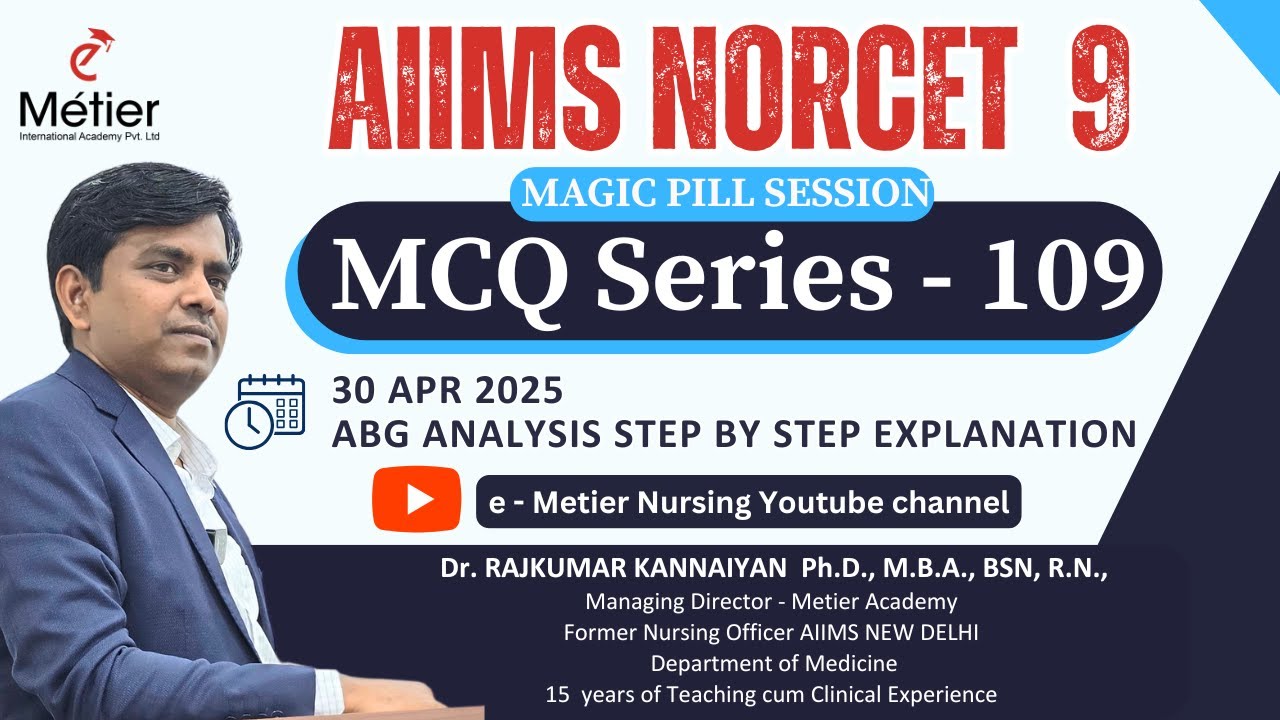 Métier
International Academy Pvt. Ltd

AIIMS NORCET 9

MAGIC PILL SESSION

MCQ Series - 109

30 APR 2025
ABG ANALYSIS STEP BY STEP EXPLANATION

e - Metier Nursing Youtube channel

Dr. RAJKUMAR KANNAIYAN Ph.D., M.B.A., BSN, R.N.,
Managing Director - Metier Academy
Former Nursing Officer AIIMS NEW DELHI
Department of Medicine
15 years of Teaching cum Clinical Experience